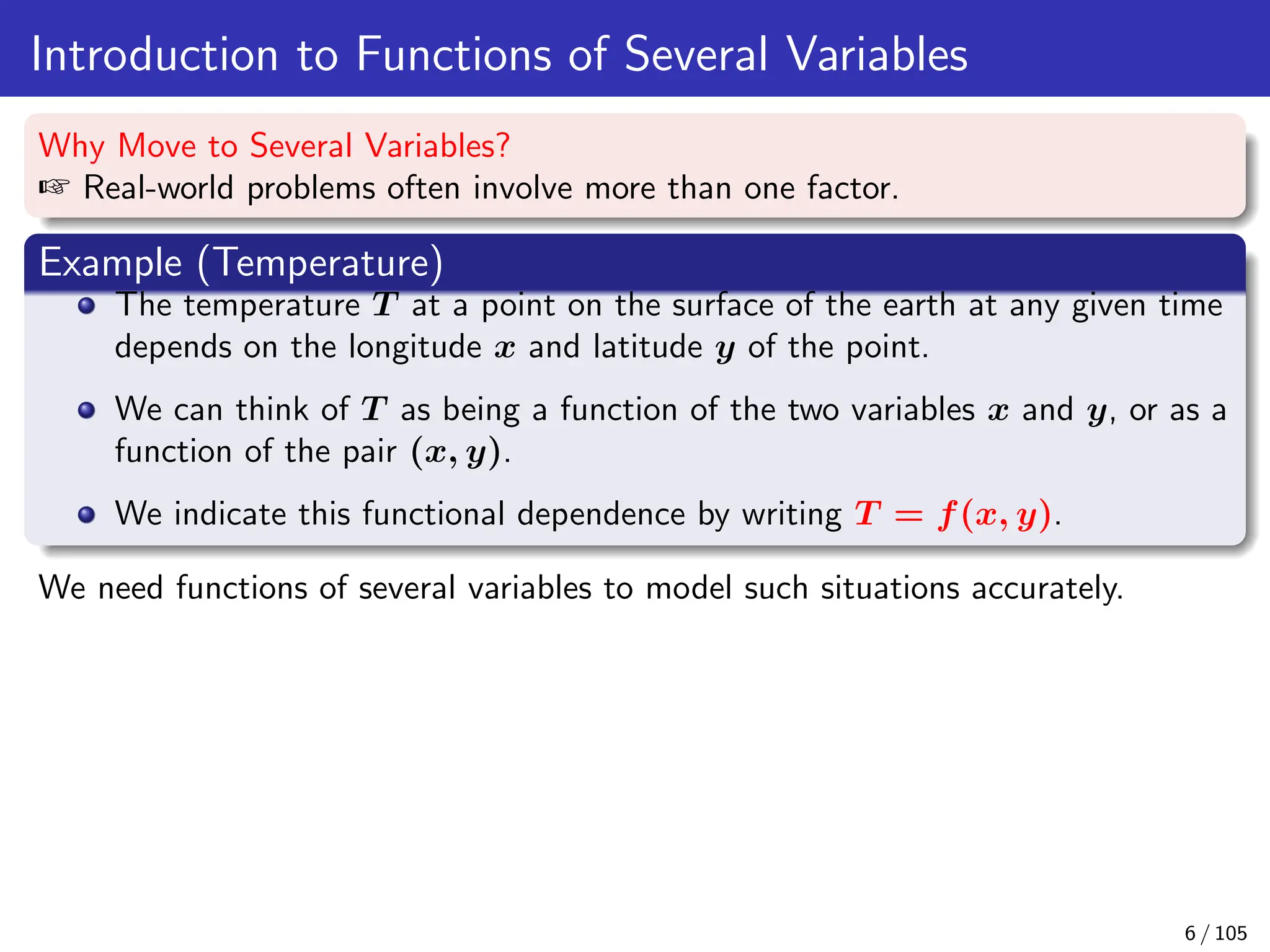 Introduction to Functions of Several Variables

Why Move to Several Variables?
☞ Real-world problems often involve more than one factor.

Example (Temperature)

- The temperature $T$ at a point on the surface of the earth at any given time depends on the longitude $x$ and latitude $y$ of the point.
- We can think of $T$ as being a function of the two variables $x$ and $y$, or as a function of the pair $(x, y)$.
- We indicate this functional dependence by writing $T = f(x, y)$.

We need functions of several variables to model such situations accurately.

6 / 105